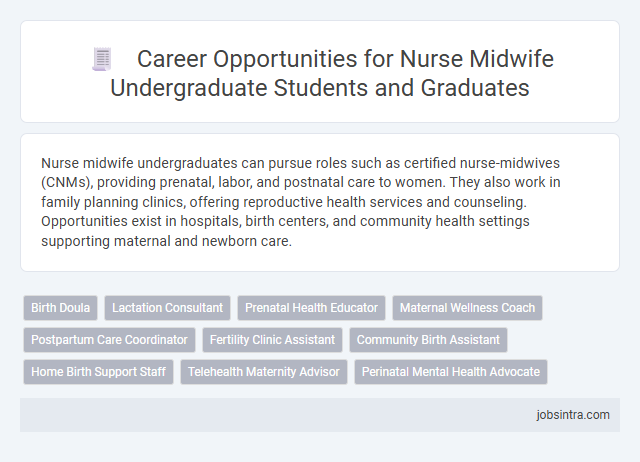 Career Opportunities for Nurse Midwife Undergraduate Students and Graduates

Nurse midwife undergraduates can pursue roles such as certified nurse-midwives (CNMs), providing prenatal, labor, and postnatal care to women. They also work in family planning clinics, offering reproductive health services and counseling. Opportunities exist in hospitals, birth centers, and community health settings supporting maternal and newborn care.

Birth Doula
Lactation Consultant
Prenatal Health Educator
Maternal Wellness Coach
Postpartum Care Coordinator
Fertility Clinic Assistant
Community Birth Assistant
Home Birth Support Staff
Telehealth Maternity Advisor
Perinatal Mental Health Advocate

jobsintra.com